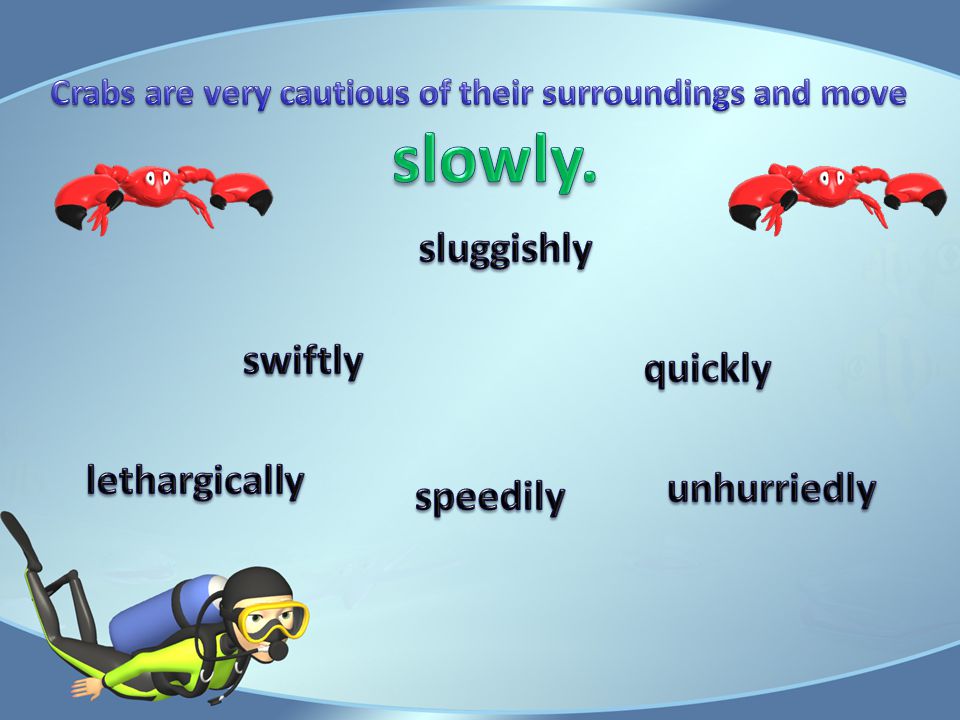 Crabs are very cautious of their surroundings and move

slowly.

sluggishly

swiftly

quickly

lethargically

speedily

unhurriedly